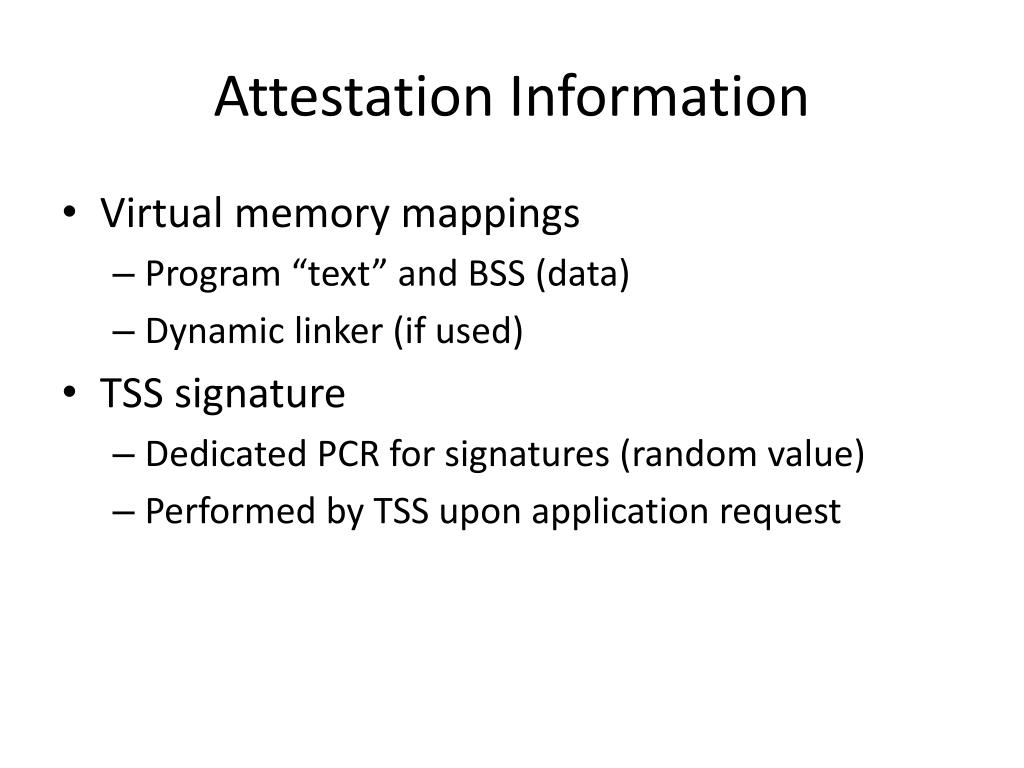 Attestation Information

• Virtual memory mappings
– Program “text” and BSS (data)
– Dynamic linker (if used)
• TSS signature
– Dedicated PCR for signatures (random value)
– Performed by TSS upon application request